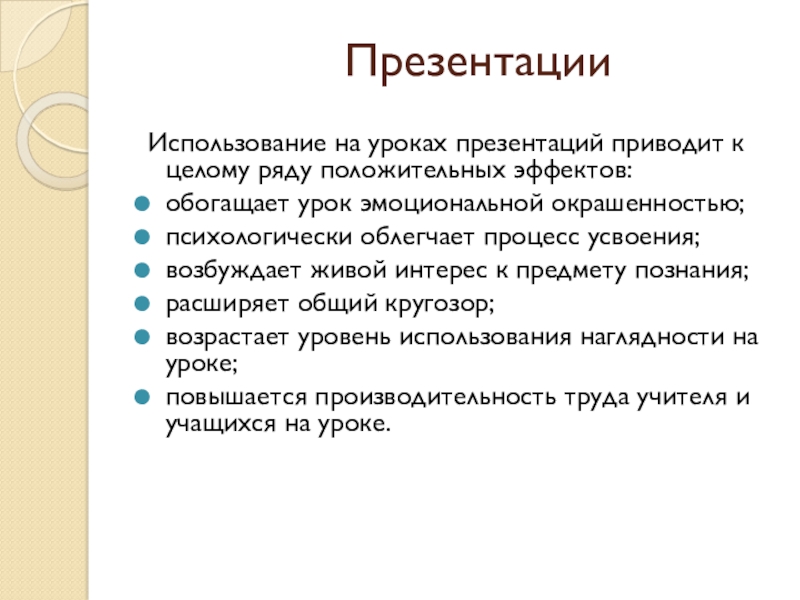 Презентации

Использование на уроках презентаций приводит к целому ряду положительных эффектов:

- обогащает урок эмоциональной окрашенностью;
- психологически облегчает процесс усвоения;
- возбуждает живой интерес к предмету познания;
- расширяет общий кругозор;
- возрастает уровень использования наглядности на уроке;
- повышается производительность труда учителя и учащихся на уроке.